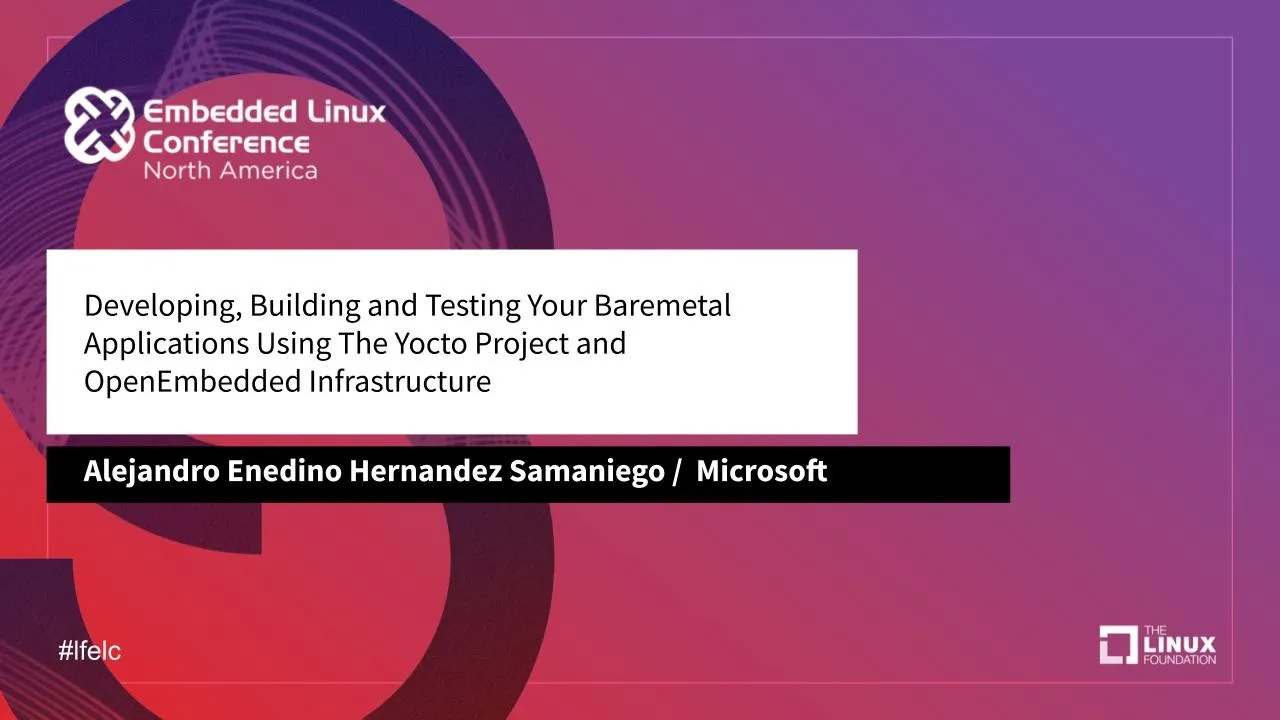 Embedded Linux Conference
North America

Developing, Building and Testing Your Baremetal Applications Using The Yocto Project and OpenEmbedded Infrastructure

Alejandro Enedino Hernandez Samaniego / Microsoft

#lfelc

THE LINUX FOUNDATION